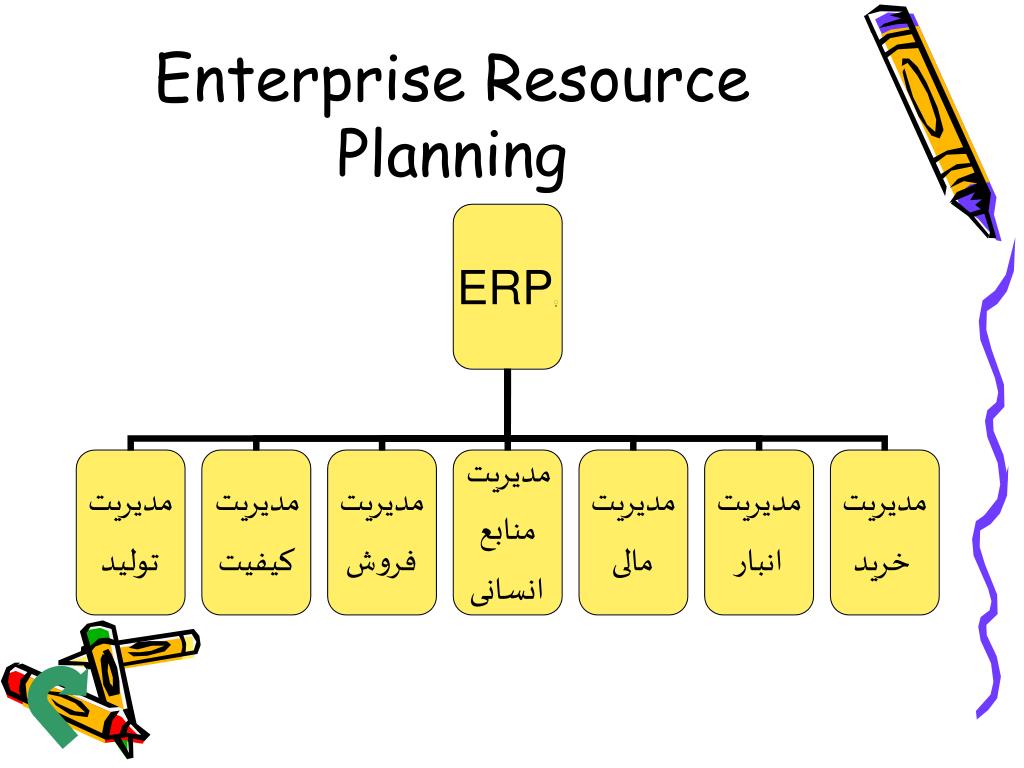 Enterprise Resource Planning

ERP

مدیریت خرید

مدیریت انبار

مدیریت مالی

مدیریت منابع انسانی

مدیریت فروش

مدیریت کیفیت

مدیریت تولید